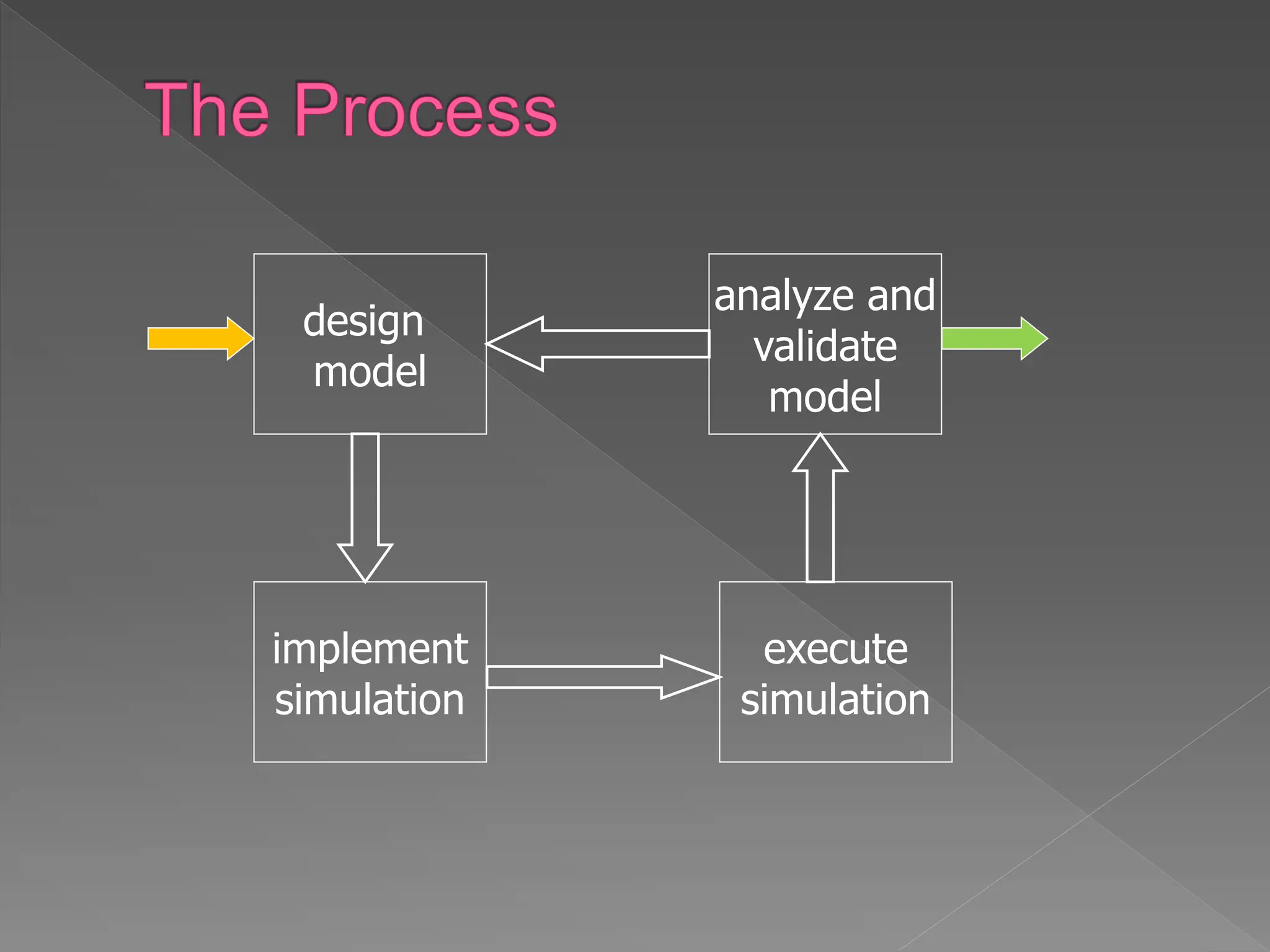 The Process

design model

analyze and validate model

implement simulation

execute simulation